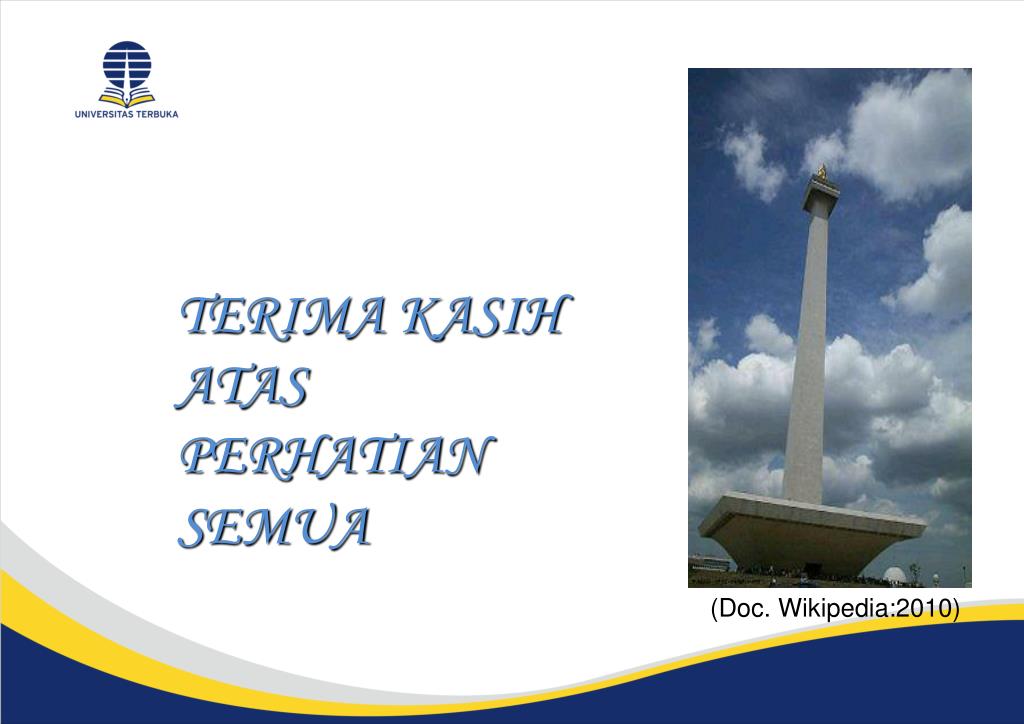 UNIVERSITAS TERBUKA

TERIMA KASIH ATAS PERHATIAN SEMUA

(Doc. Wikipedia:2010)